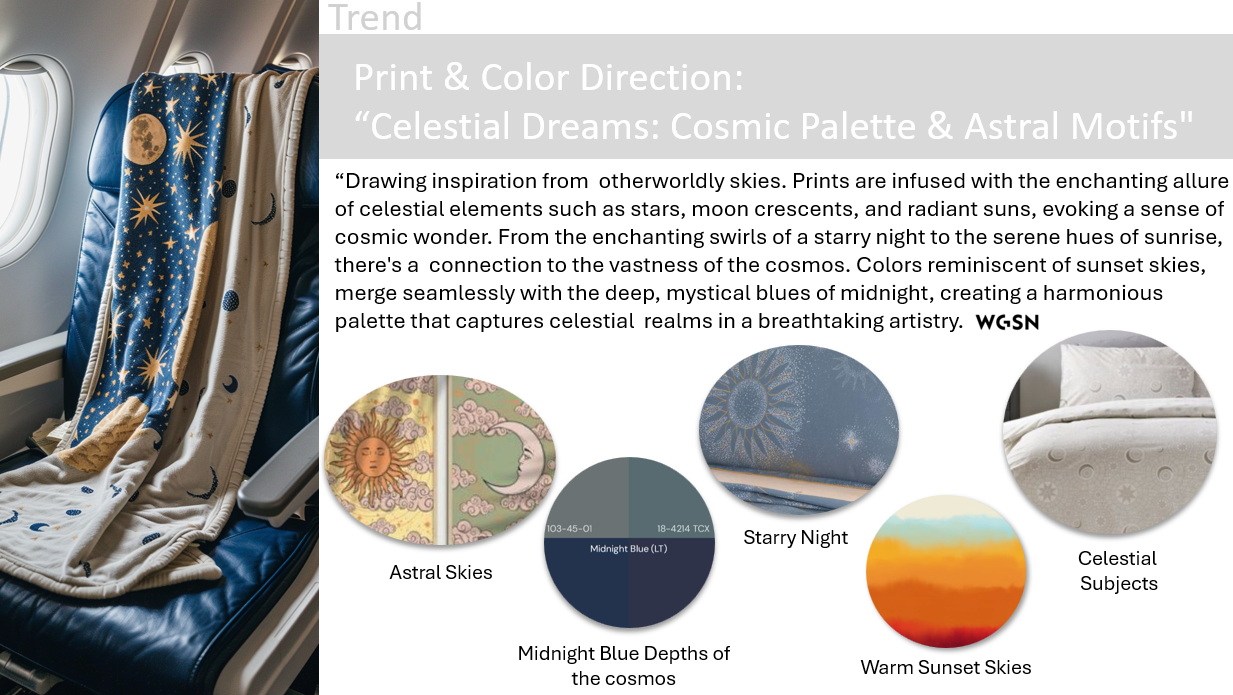 Trend

Print & Color Direction:
“Celestial Dreams: Cosmic Palette & Astral Motifs"

“Drawing inspiration from otherworldly skies. Prints are infused with the enchanting allure of celestial elements such as stars, moon crescents, and radiant suns, evoking a sense of cosmic wonder. From the enchanting swirls of a starry night to the serene hues of sunrise, there's a connection to the vastness of the cosmos. Colors reminiscent of sunset skies, merge seamlessly with the deep, mystical blues of midnight, creating a harmonious palette that captures celestial realms in a breathtaking artistry. WGSN

Astral Skies

103-45-01 18-4214 TCX
Midnight Blue (LT)

Midnight Blue Depths of the cosmos

Starry Night

Warm Sunset Skies

Celestial Subjects